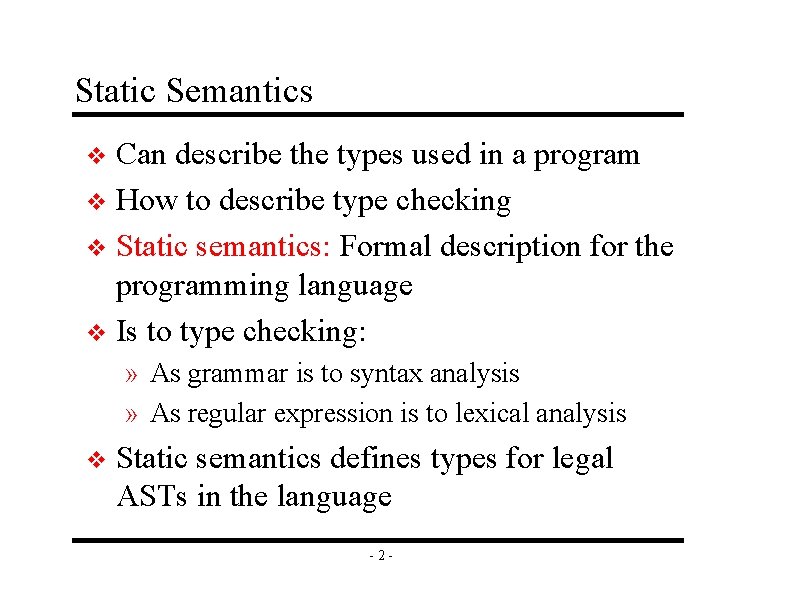 Static Semantics

❖ Can describe the types used in a program
❖ How to describe type checking
❖ Static semantics: Formal description for the programming language
❖ Is to type checking:
» As grammar is to syntax analysis
» As regular expression is to lexical analysis
❖ Static semantics defines types for legal ASTs in the language

- 2 -